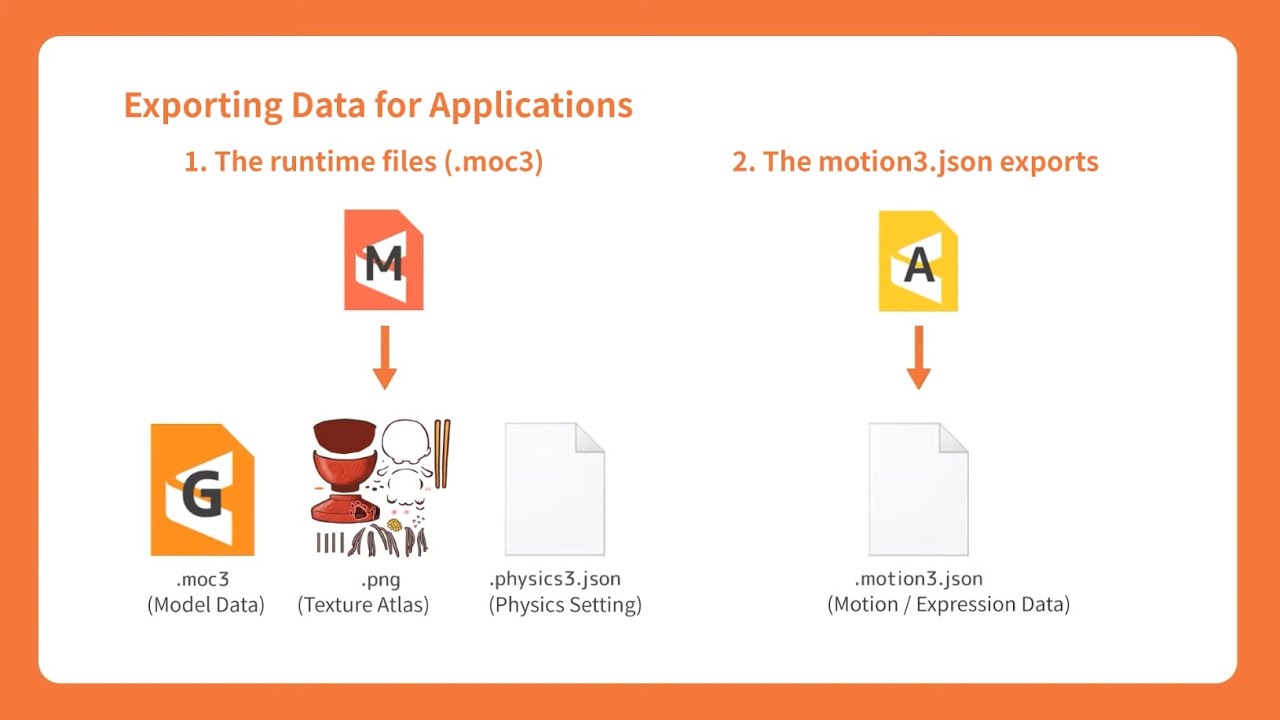 Exporting Data for Applications

1. The runtime files (.moc3)

M

G

.moc3
(Model Data)

.png
(Texture Atlas)

.physics3.json
(Physics Setting)

2. The motion3.json exports

A

.motion3.json
(Motion / Expression Data)